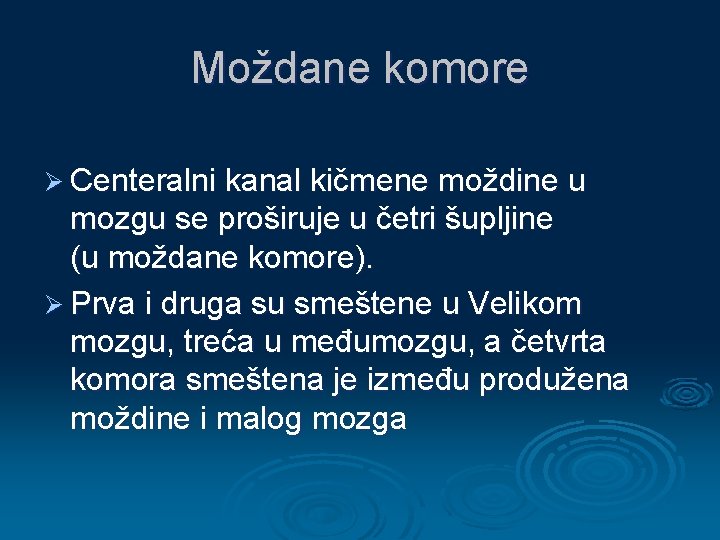 Moždane komore

➢ Centeralni kanal kičmene moždine u mozgu se proširuje u četri šupljine (u moždane komore).

➢ Prva i druga su smeštene u Velikom mozgu, treća u međumozgu, a četvrta komora smeštena je između produžena moždine i malog mozga